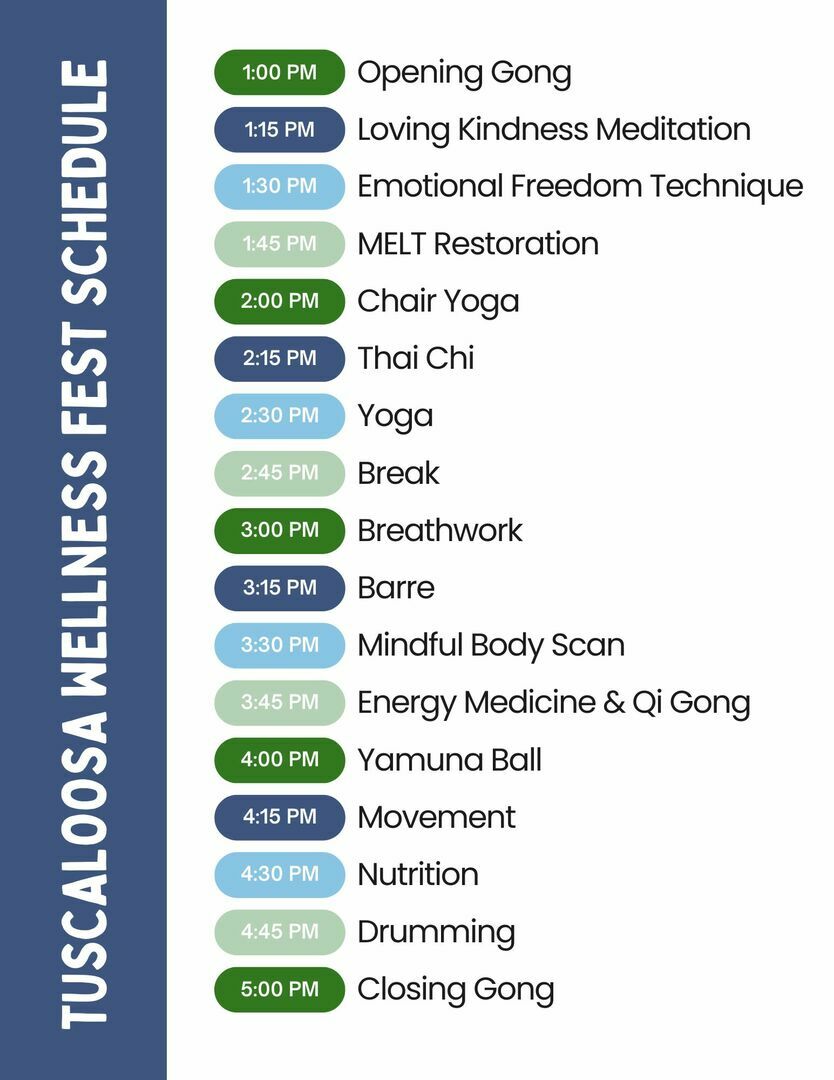 TUSCALOOSA WELLNESS FEST SCHEDULE

1:00 PM Opening Gong
1:15 PM Loving Kindness Meditation
1:30 PM Emotional Freedom Technique
1:45 PM MELT Restoration
2:00 PM Chair Yoga
2:15 PM Thai Chi
2:30 PM Yoga
2:45 PM Break
3:00 PM Breathwork
3:15 PM Barre
3:30 PM Mindful Body Scan
3:45 PM Energy Medicine & Qi Gong
4:00 PM Yamuna Ball
4:15 PM Movement
4:30 PM Nutrition
4:45 PM Drumming
5:00 PM Closing Gong